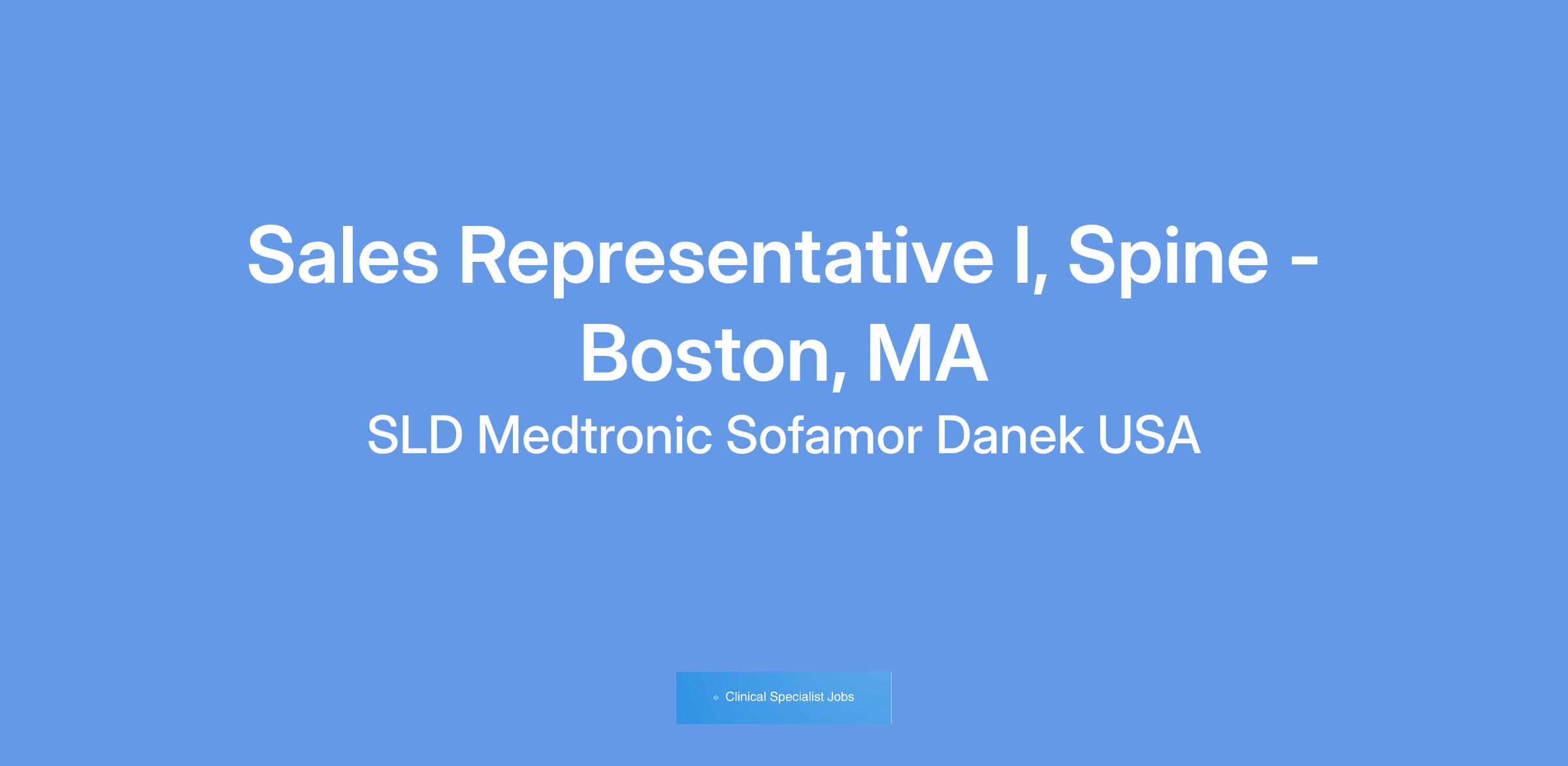 Sales Representative I, Spine - Boston, MA

SLD Medtronic Sofamor Danek USA

Clinical Specialist Jobs